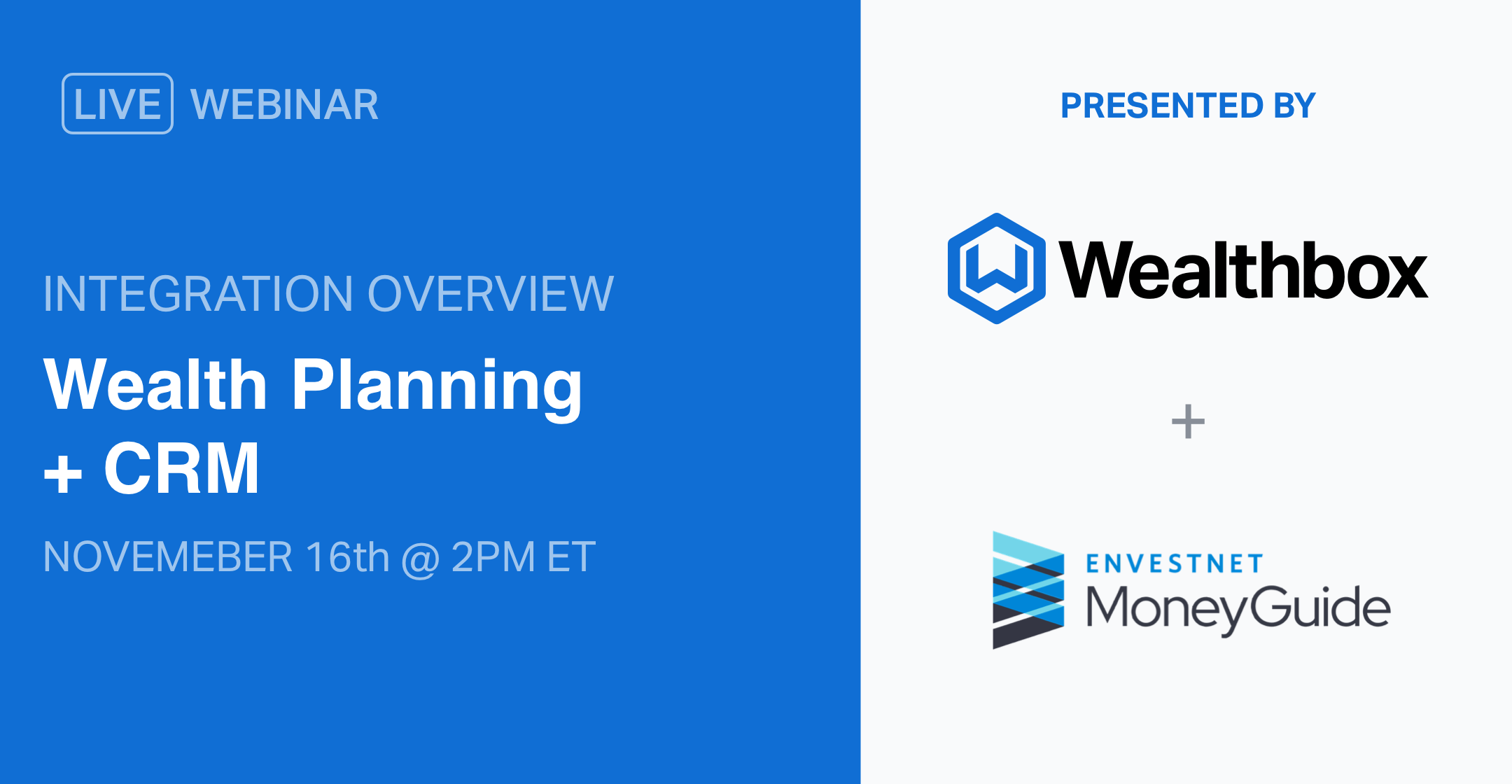 LIVE WEBINAR

INTEGRATION OVERVIEW

Wealth Planning + CRM

NOVEMEBER 16th @ 2PM ET

PRESENTED BY

Wealthbox

+

ENVESTNET
MoneyGuide